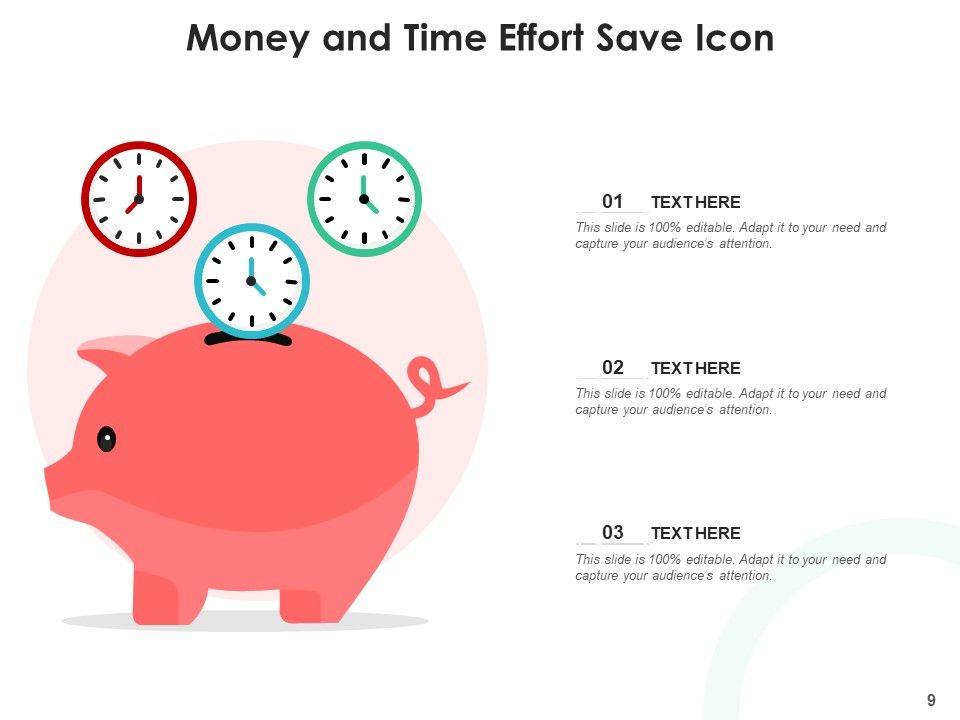 Money and Time Effort Save Icon

01 TEXT HERE
This slide is 100% editable. Adapt it to your need and capture your audience's attention.

02 TEXT HERE
This slide is 100% editable. Adapt it to your need and capture your audience's attention.

03 TEXT HERE
This slide is 100% editable. Adapt it to your need and capture your audience's attention.

9